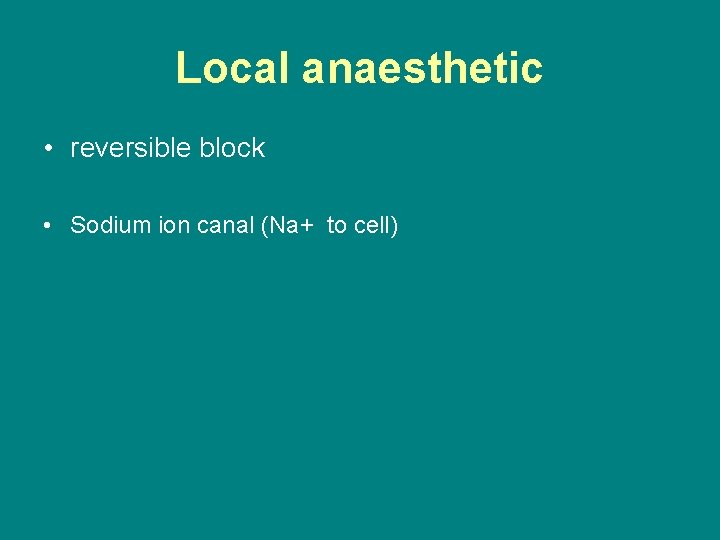 Local anaesthetic

• reversible block

• Sodium ion canal (Na+ to cell)